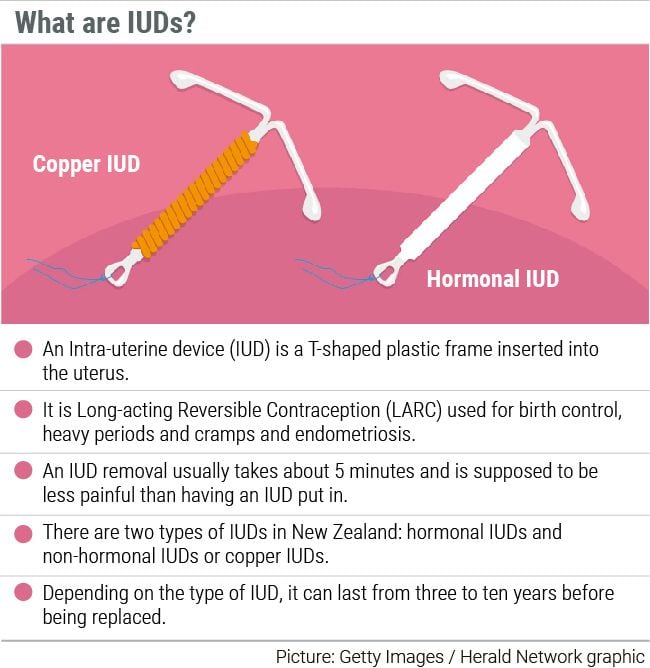 What are IUDs?

Copper IUD

Hormonal IUD

An Intra-uterine device (IUD) is a T-shaped plastic frame inserted into the uterus.

It is Long-acting Reversible Contraception (LARC) used for birth control, heavy periods and cramps and endometriosis.

An IUD removal usually takes about 5 minutes and is supposed to be less painful than having an IUD put in.

There are two types of IUDs in New Zealand: hormonal IUDs and non-hormonal IUDs or copper IUDs.

Depending on the type of IUD, it can last from three to ten years before being replaced.

Picture: Getty Images / Herald Network graphic